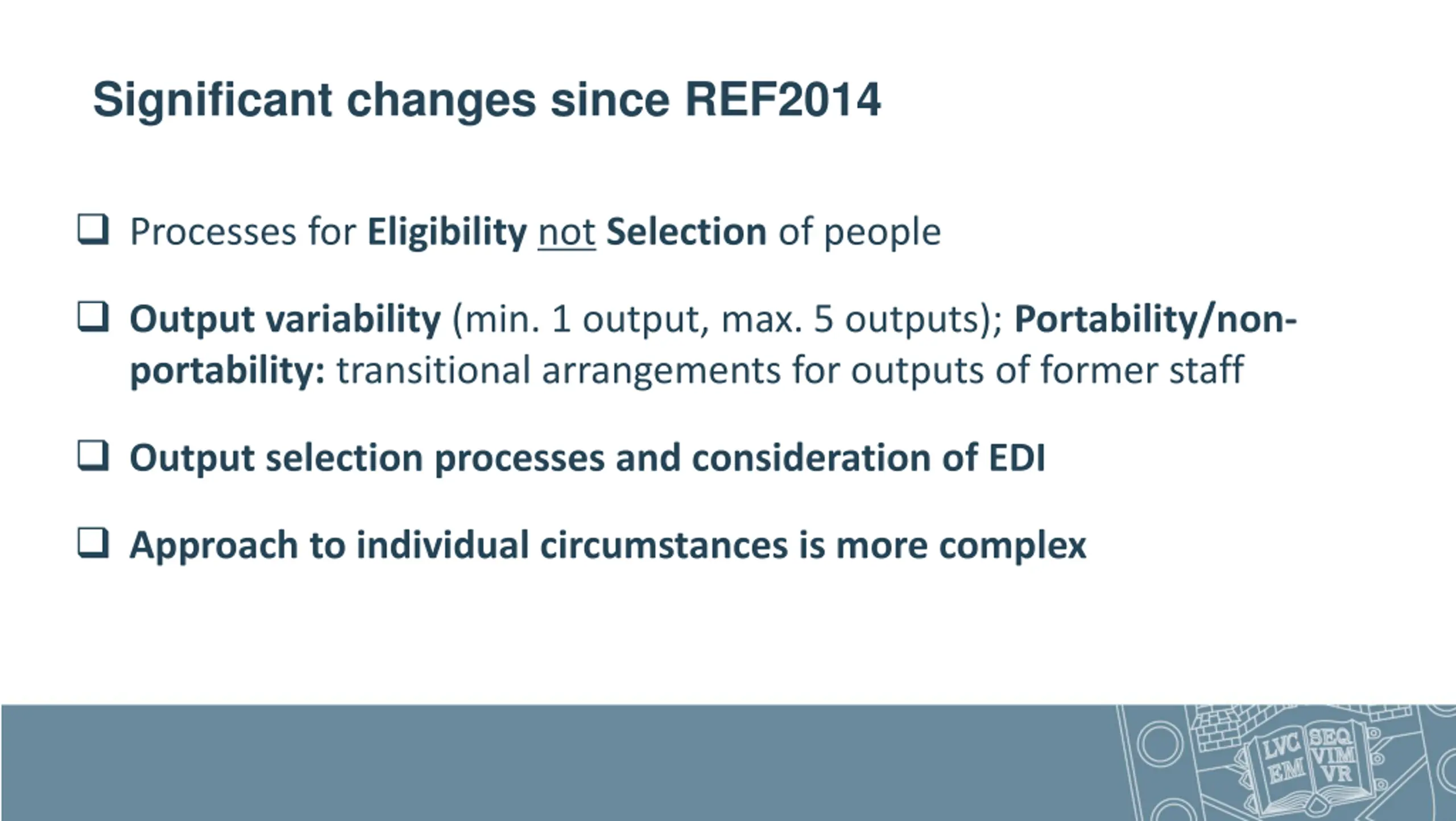 Significant changes since REF2014

❑ Processes for Eligibility not Selection of people

❑ Output variability (min. 1 output, max. 5 outputs); Portability/non-portability: transitional arrangements for outputs of former staff

❑ Output selection processes and consideration of EDI

❑ Approach to individual circumstances is more complex

LVC EM SEQ VIM VR